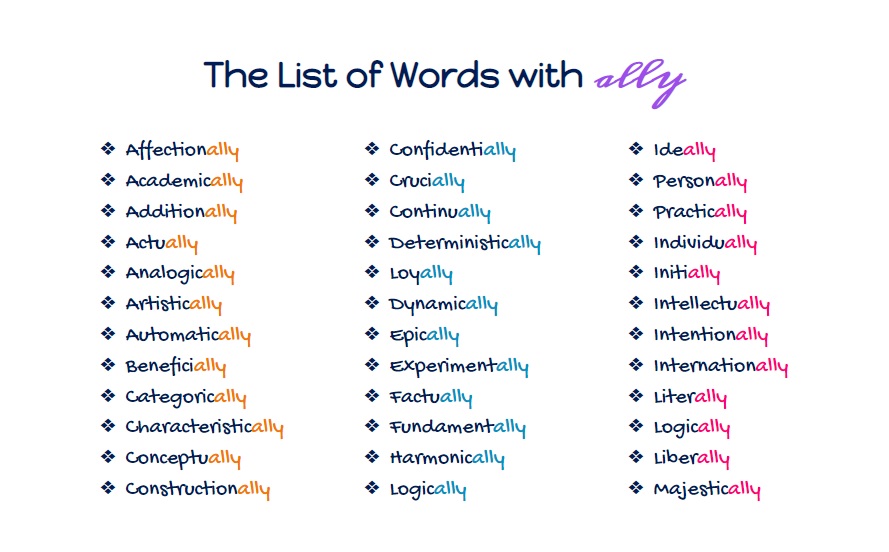 The List of Words with ally

❖ Affectionally
❖ Academically
❖ Additionally
❖ Actually
❖ Analogically
❖ Artistically
❖ Automatically
❖ Beneficially
❖ Categorically
❖ Characteristically
❖ Conceptually
❖ Constructionally

❖ Confidentially
❖ Crucially
❖ Continually
❖ Deterministically
❖ Loyally
❖ Dynamically
❖ Epically
❖ Experimentally
❖ Factually
❖ Fundamentally
❖ Harmonically
❖ Logically

❖ Ideally
❖ Personally
❖ Practically
❖ Individually
❖ Initially
❖ Intellectually
❖ Intentionally
❖ Internationally
❖ Literally
❖ Logically
❖ Liberally
❖ Majestically